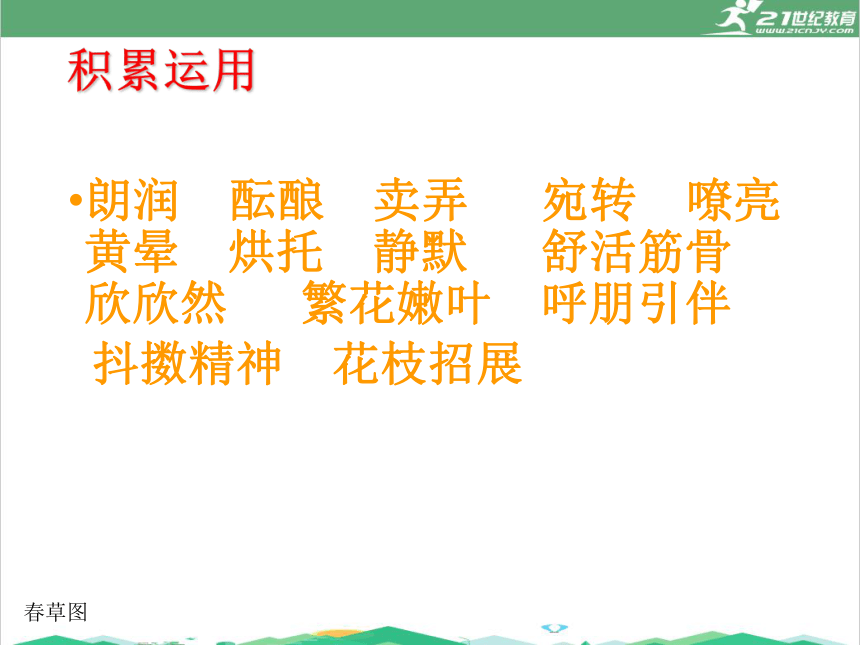 21世纪教育
www.21cnjy.com

积累运用

•朗润　酝酿　卖弄　宛转　嘹亮
黄晕　烘托　静默　舒活筋骨
欣欣然　繁花嫩叶　呼朋引伴
抖擞精神　花枝招展

春草图